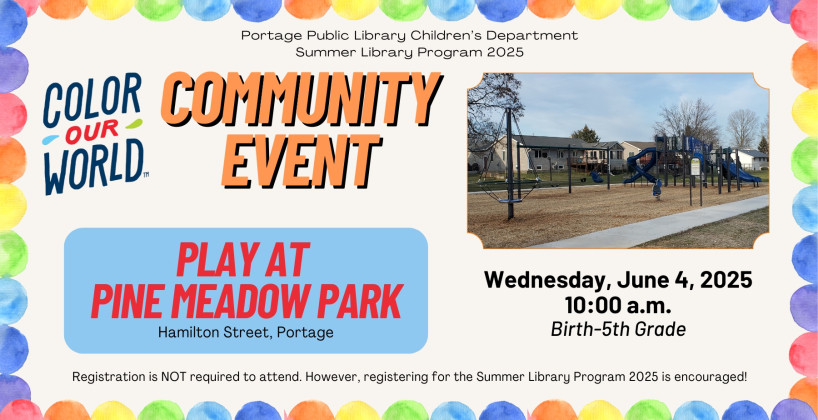 Portage Public Library Children's Department
Summer Library Program 2025

COLOR OUR WORLD™

COMMUNITY EVENT

PLAY AT PINE MEADOW PARK
Hamilton Street, Portage

Wednesday, June 4, 2025
10:00 a.m.
Birth-5th Grade

Registration is NOT required to attend. However, registering for the Summer Library Program 2025 is encouraged!